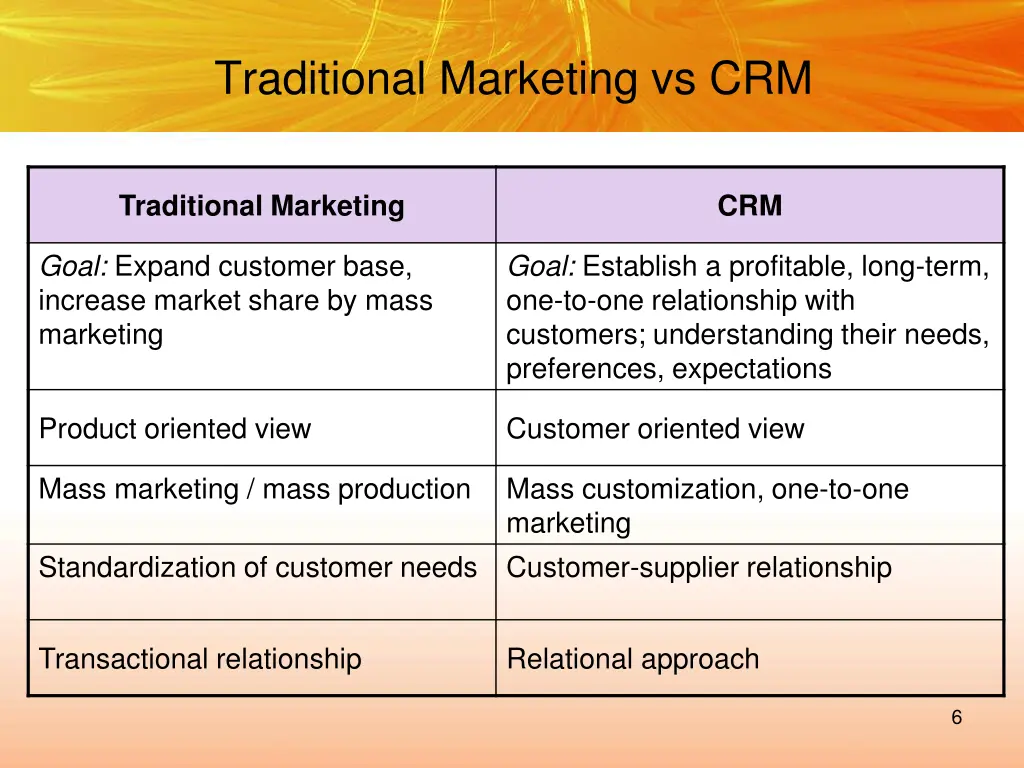 Traditional Marketing vs CRM

| Traditional Marketing | CRM |
|---|---|
| Goal: Expand customer base, increase market share by mass marketing | Goal: Establish a profitable, long-term, one-to-one relationship with customers; understanding their needs, preferences, expectations |
| Product oriented view | Customer oriented view |
| Mass marketing / mass production | Mass customization, one-to-one marketing |
| Standardization of customer needs | Customer-supplier relationship |
| Transactional relationship | Relational approach |

6